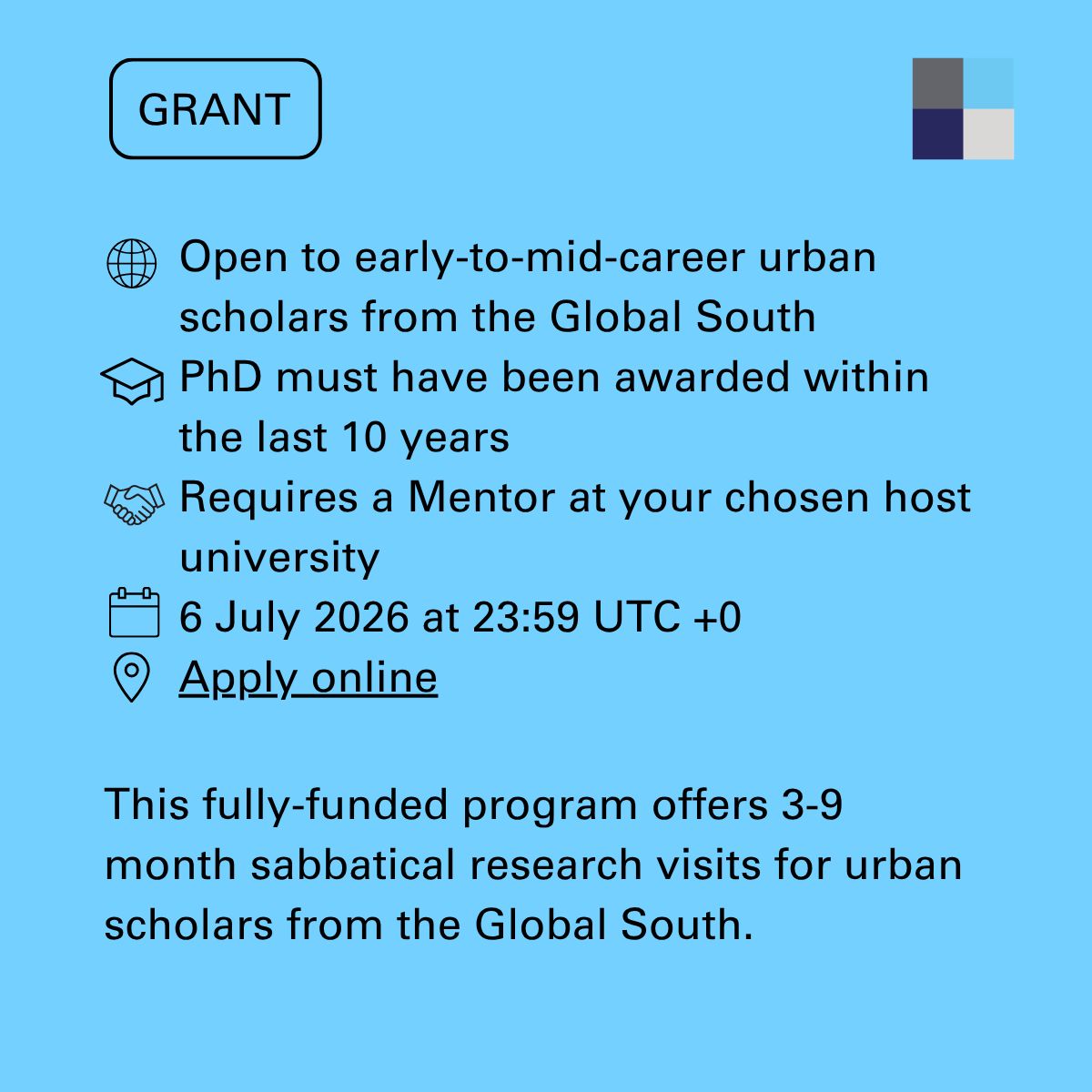 GRANT

Open to early-to-mid-career urban scholars from the Global South

PhD must have been awarded within the last 10 years

Requires a Mentor at your chosen host university

6 July 2026 at 23:59 UTC +0

Apply online

This fully-funded program offers 3-9 month sabbatical research visits for urban scholars from the Global South.